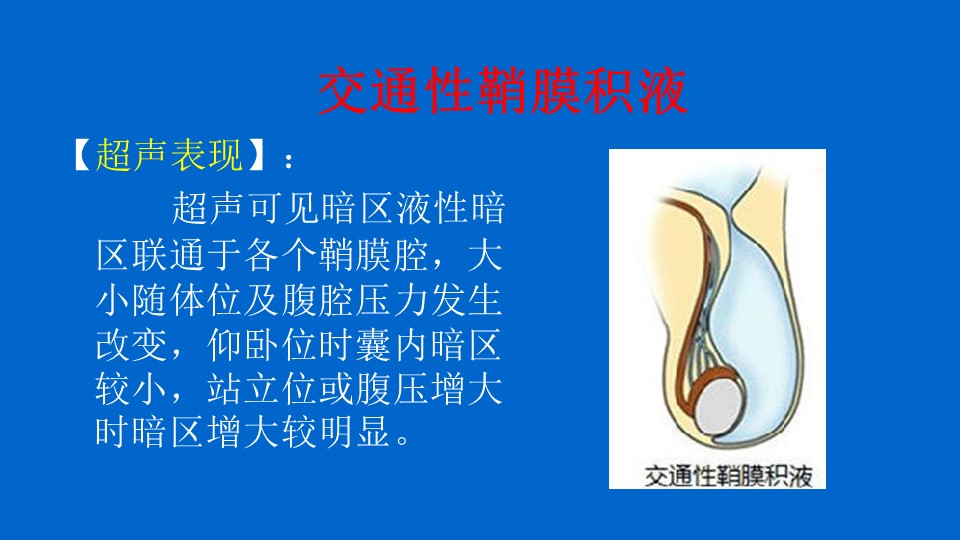 交通性鞘膜积液

【超声表现】：

超声可见暗区液性暗区联通于各个鞘膜腔，大小随体位及腹腔压力发生改变，仰卧位时囊内暗区较小，站立位或腹压增大时暗区增大较明显。

交通性鞘膜积液